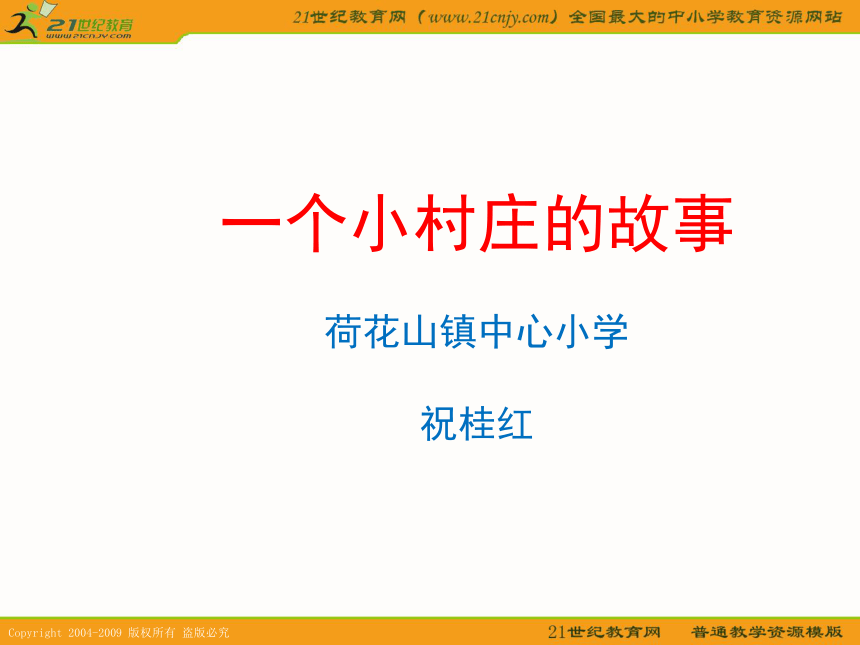 21世纪教育
www.21cnjy.com

21世纪教育网（www.21cnjy.com）全国最大的中小学教育资源网站

一个小村庄的故事

荷花山镇中心小学

祝桂红

Copyright 2004-2009 版权所有 盗版必究

21世纪教育网　普通教学资源模版